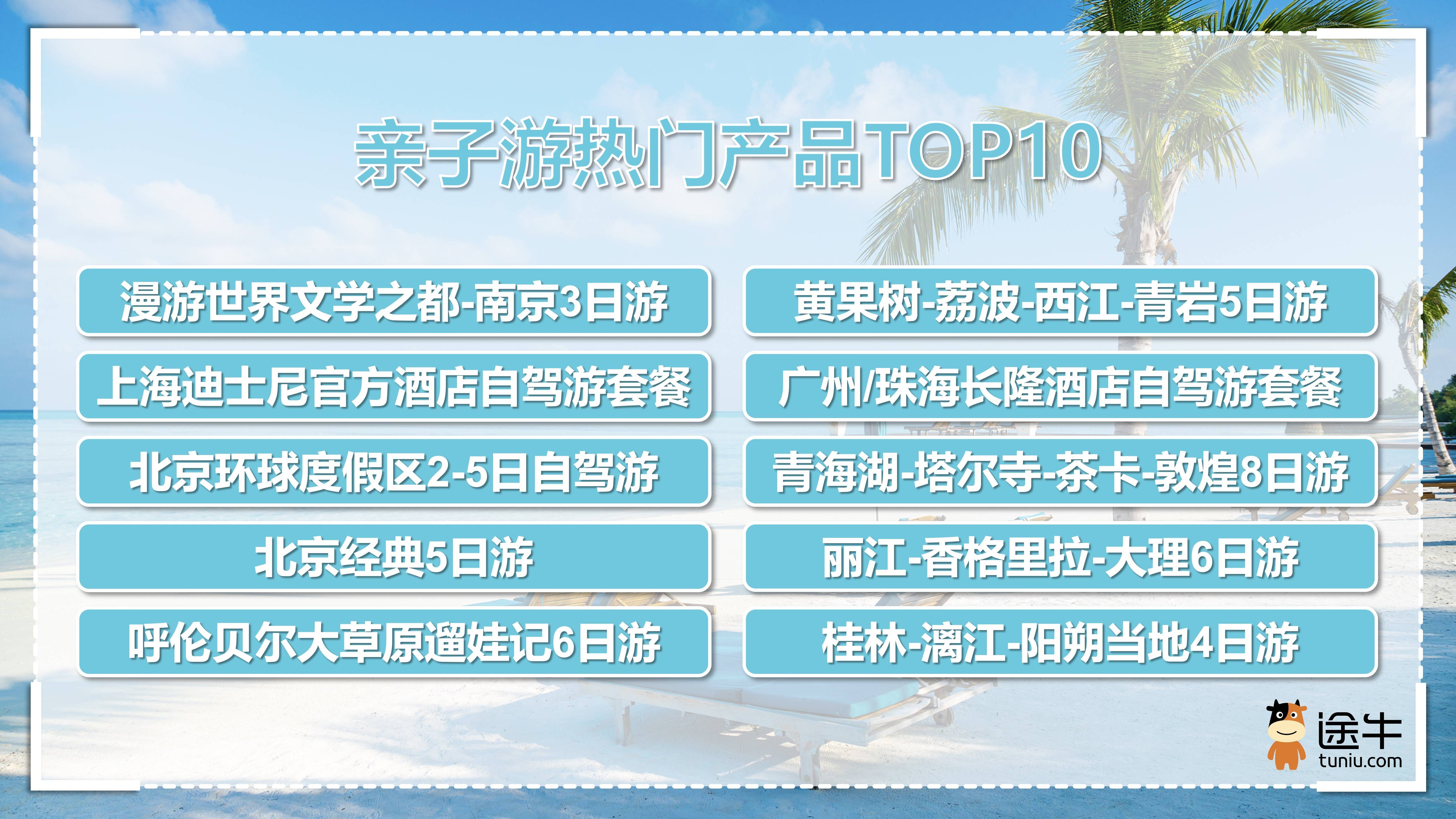 亲子游热门产品TOP10

漫游世界文学之都-南京3日游

上海迪士尼官方酒店自驾游套餐

北京环球度假区2-5日自驾游

北京经典5日游

呼伦贝尔大草原遛娃记6日游

黄果树-荔波-西江-青岩5日游

广州/珠海长隆酒店自驾游套餐

青海湖-塔尔寺-茶卡-敦煌8日游

丽江-香格里拉-大理6日游

桂林-漓江-阳朔当地4日游

途牛
tuniu.com